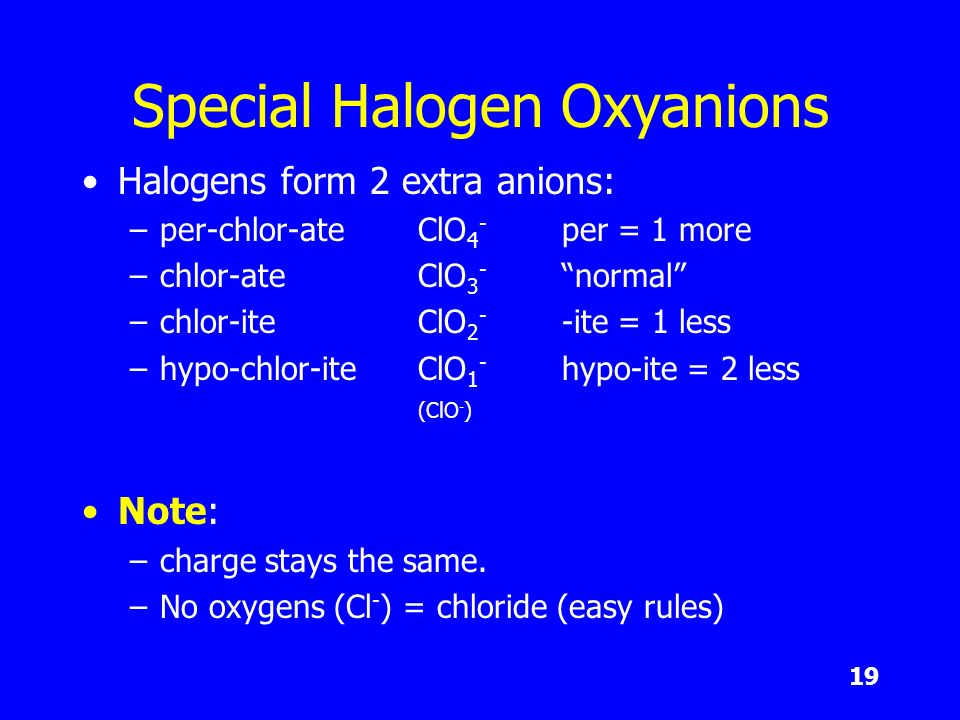 Special Halogen Oxyanions

• Halogens form 2 extra anions:
– per-chlor-ate $ClO_4^-$ per = 1 more
– chlor-ate $ClO_3^-$ “normal”
– chlor-ite $ClO_2^-$ -ite = 1 less
– hypo-chlor-ite $ClO_1^-$ hypo-ite = 2 less
($ClO^-$)

• Note:
– charge stays the same.
– No oxygens ($Cl^-$) = chloride (easy rules)

19